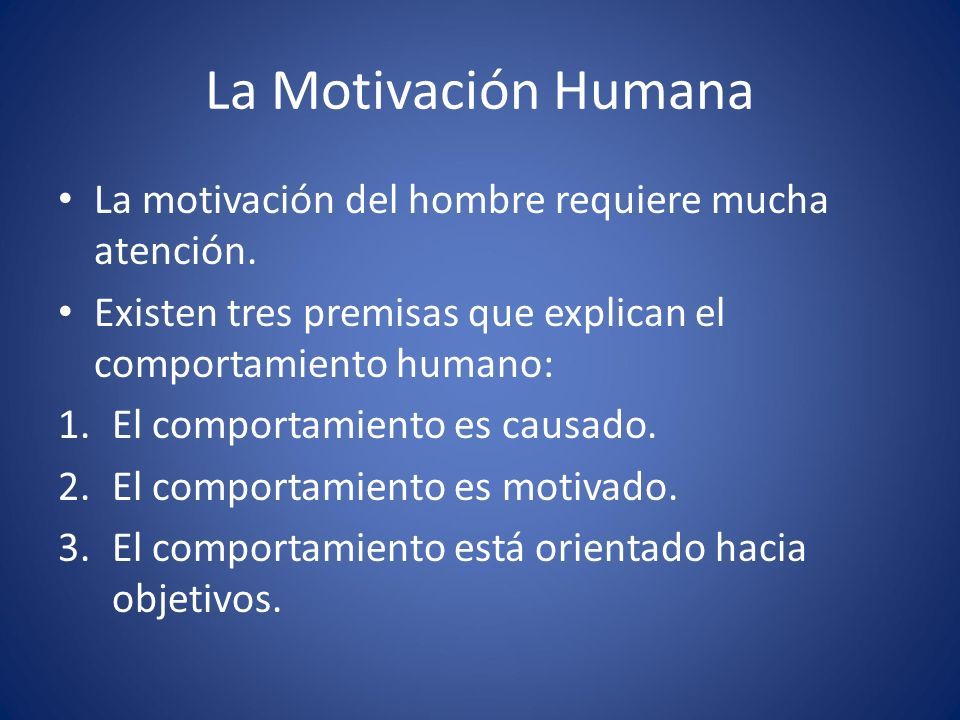 La Motivación Humana

• La motivación del hombre requiere mucha atención.
• Existen tres premisas que explican el comportamiento humano:
1. El comportamiento es causado.
2. El comportamiento es motivado.
3. El comportamiento está orientado hacia objetivos.